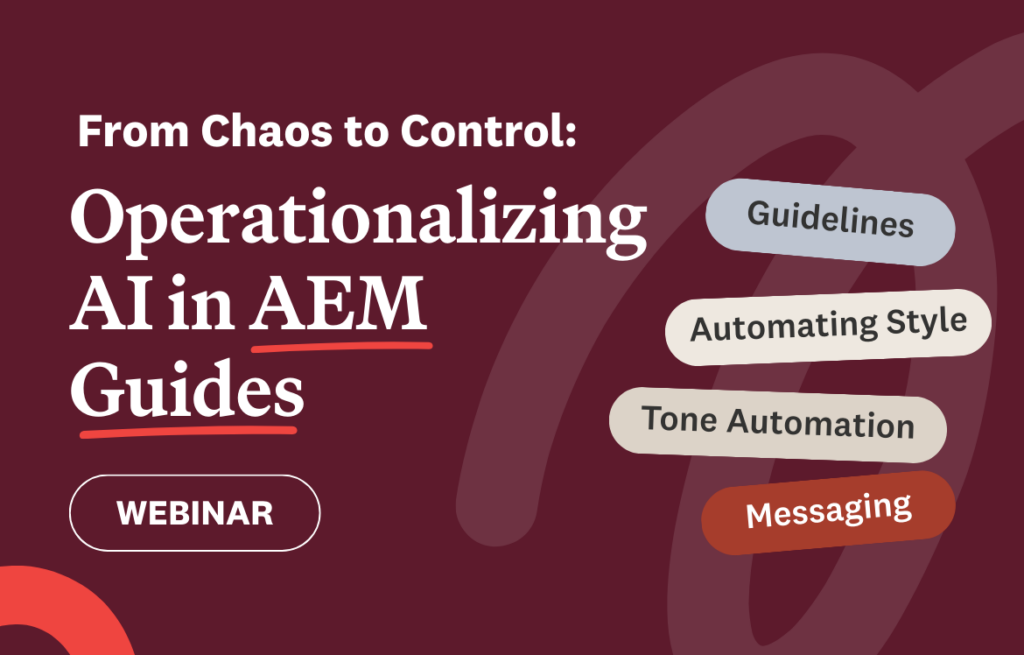 From Chaos to Control:

Operationalizing AI in AEM Guides

WEBINAR

Guidelines

Automating Style

Tone Automation

Messaging